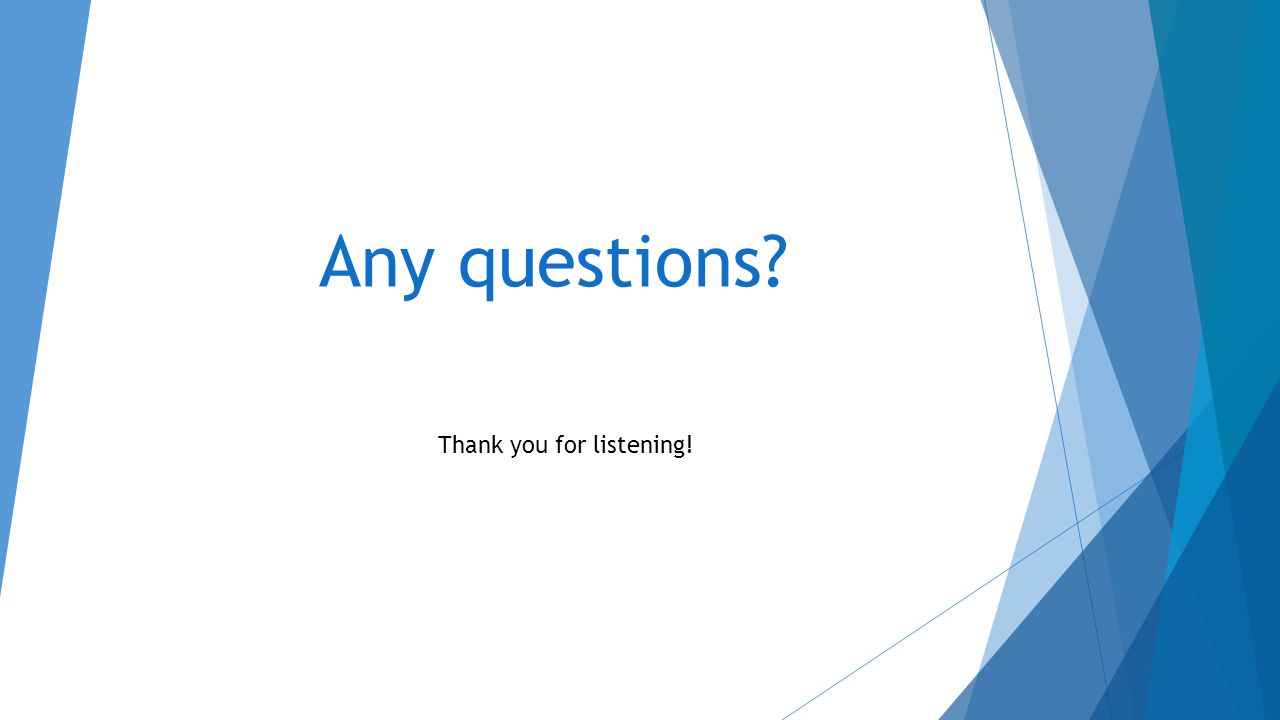 Any questions?

Thank you for listening!